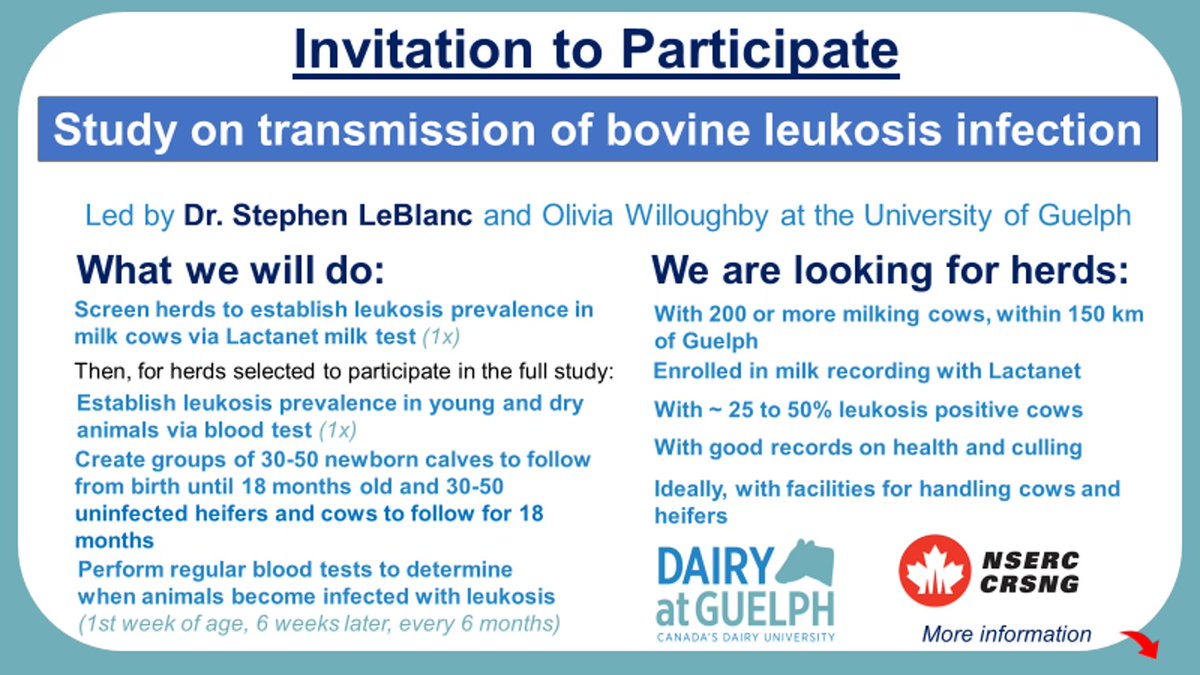 Invitation to Participate

Study on transmission of bovine leukosis infection

Led by Dr. Stephen LeBlanc and Olivia Willoughby at the University of Guelph

What we will do:

Screen herds to establish leukosis prevalence in milk cows via Lactanet milk test (1x)

Then, for herds selected to participate in the full study:

Establish leukosis prevalence in young and dry animals via blood test (1x)

Create groups of 30-50 newborn calves to follow from birth until 18 months old and 30-50 uninfected heifers and cows to follow for 18 months

Perform regular blood tests to determine when animals become infected with leukosis (1st week of age, 6 weeks later, every 6 months)

We are looking for herds:

With 200 or more milking cows, within 150 km of Guelph

Enrolled in milk recording with Lactanet

With ~ 25 to 50% leukosis positive cows

With good records on health and culling

Ideally, with facilities for handling cows and heifers

DAIRY at GUELPH
CANADA'S DAIRY UNIVERSITY

NSERC
CRSNG

More information